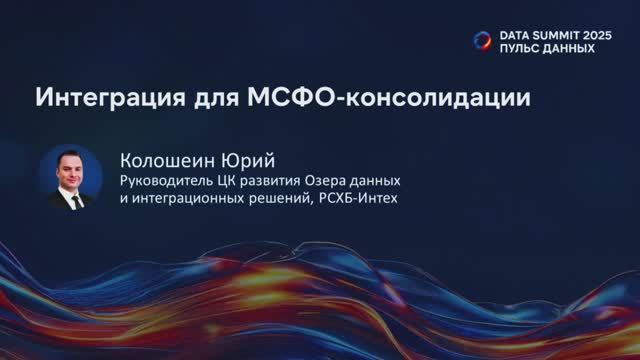 DATA SUMMIT 2025
ПУЛЬС ДАННЫХ

Интеграция для МСФО-консолидации

Колошеин Юрий
Руководитель ЦК развития Озера данных и интеграционных решений, РСХБ-Интех